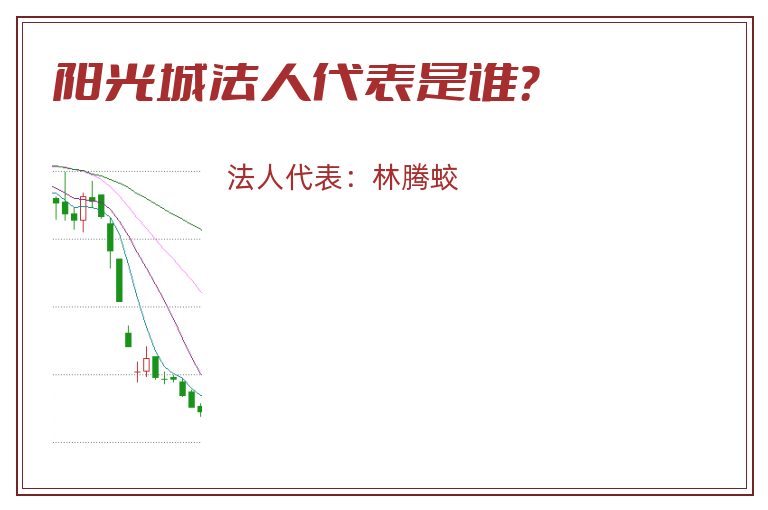 阳光城法人代表是谁?

法人代表：林腾蛟